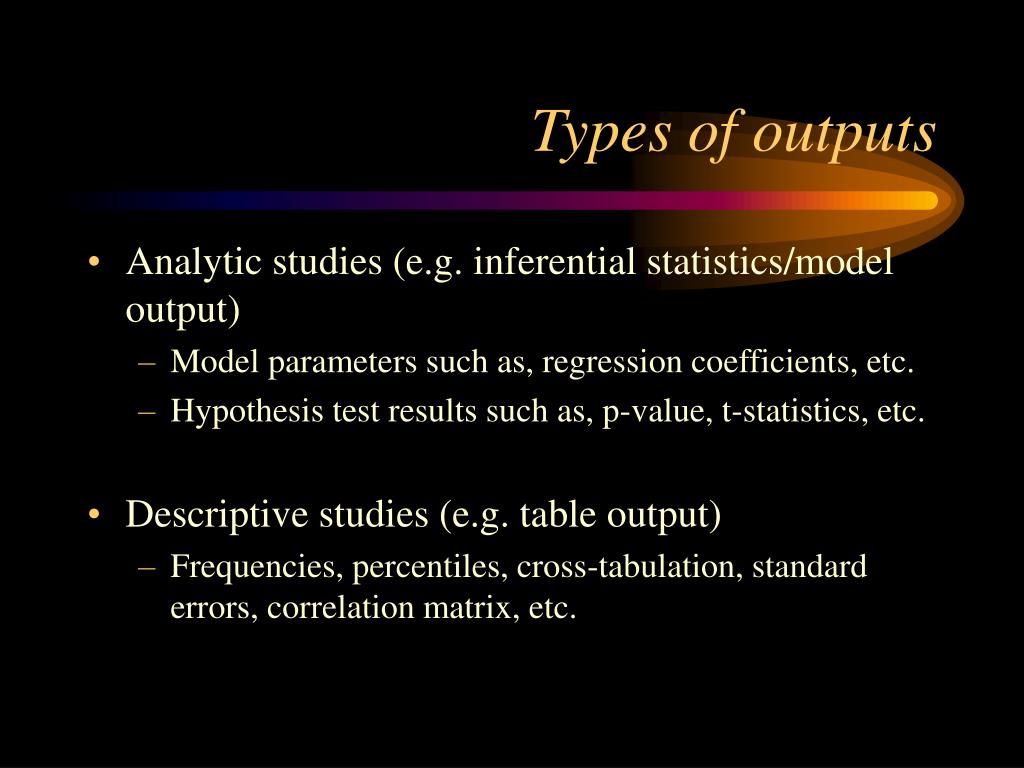 Types of outputs

• Analytic studies (e.g. inferential statistics/model output)
– Model parameters such as, regression coefficients, etc.
– Hypothesis test results such as, p-value, t-statistics, etc.

• Descriptive studies (e.g. table output)
– Frequencies, percentiles, cross-tabulation, standard errors, correlation matrix, etc.